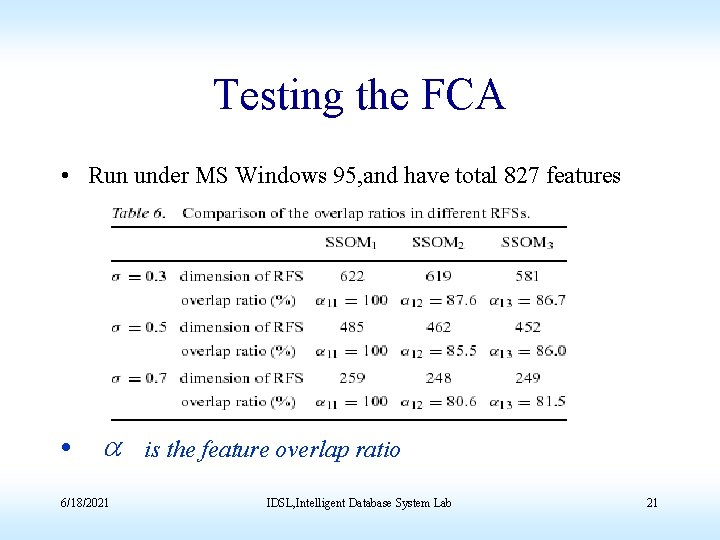 Testing the FCA

• Run under MS Windows 95,and have total 827 features

Table 6. Comparison of the overlap ratios in different RFSs.

| | | $SSOM_1$ | $SSOM_2$ | $SSOM_3$ |
|---|---|---|---|---|
| $\sigma = 0.3$ | dimension of RFS | 622 | 619 | 581 |
| | overlap ratio (%) | $\alpha_{11} = 100$ | $\alpha_{12} = 87.6$ | $\alpha_{13} = 86.7$ |
| $\sigma = 0.5$ | dimension of RFS | 485 | 462 | 452 |
| | overlap ratio (%) | $\alpha_{11} = 100$ | $\alpha_{12} = 85.5$ | $\alpha_{13} = 86.0$ |
| $\sigma = 0.7$ | dimension of RFS | 259 | 248 | 249 |
| | overlap ratio (%) | $\alpha_{11} = 100$ | $\alpha_{12} = 80.6$ | $\alpha_{13} = 81.5$ |

• $\alpha$ is the feature overlap ratio

6/18/2021 IDSL,Intelligent Database System Lab 21